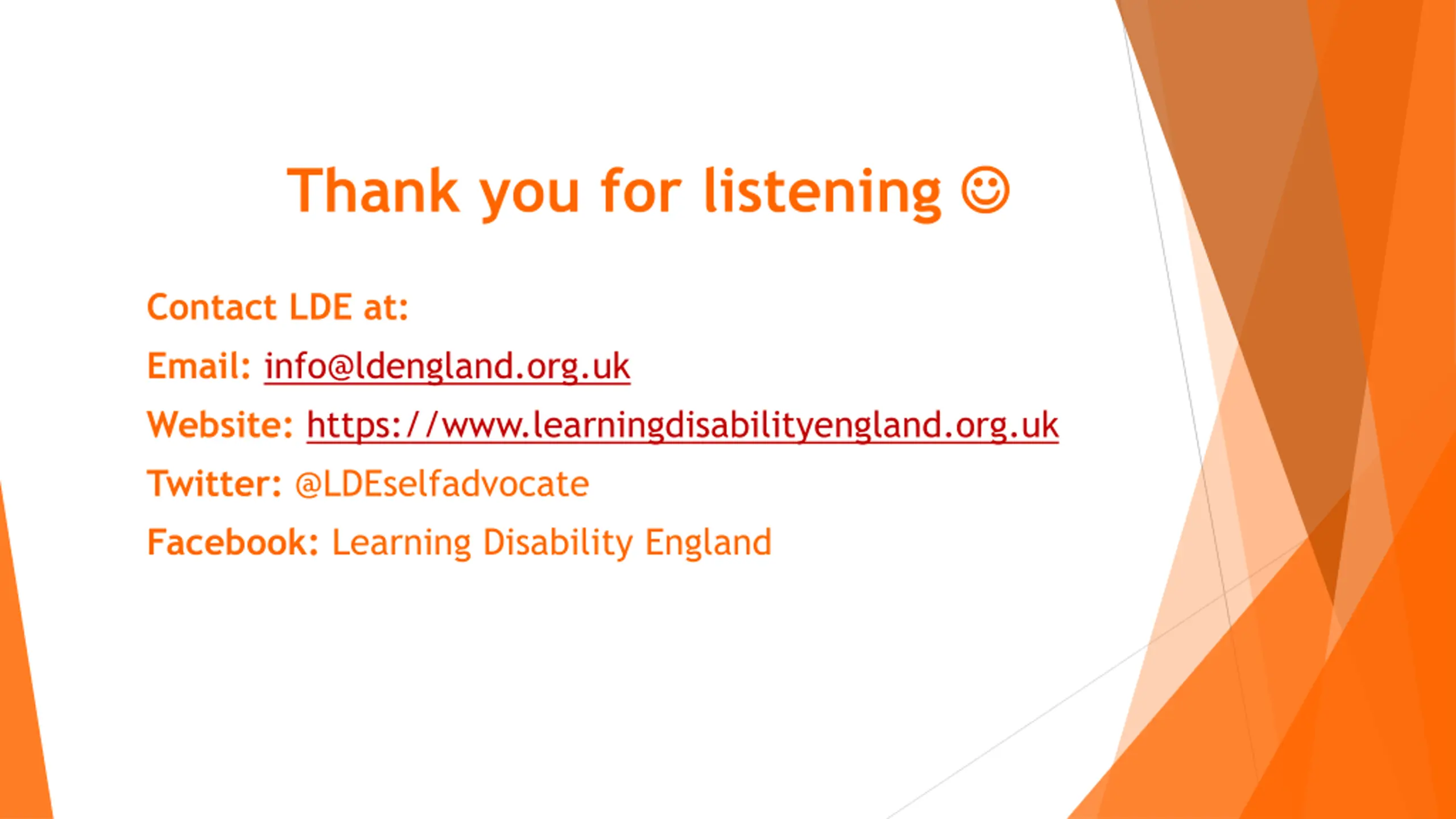 Thank you for listening ☺

Contact LDE at:

Email: info@ldengland.org.uk

Website: https://www.learningdisabilityengland.org.uk

Twitter: @LDEselfadvocate

Facebook: Learning Disability England